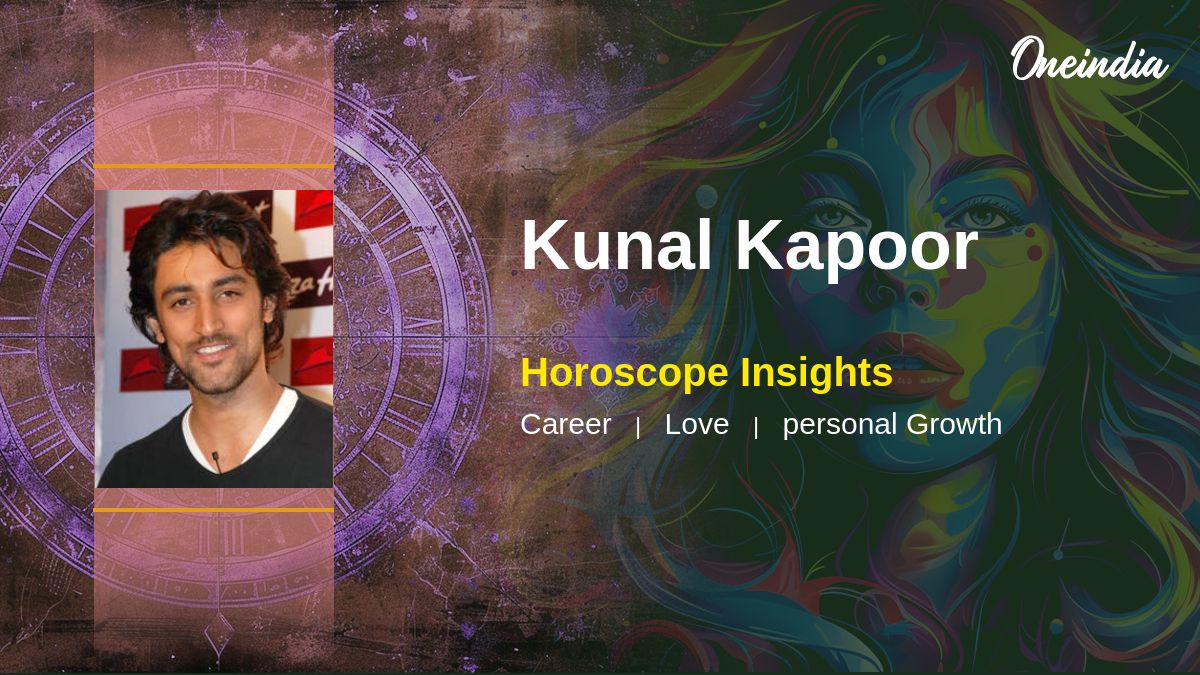 Oneindia

Kunal Kapoor

Horoscope Insights

Career | Love | personal Growth